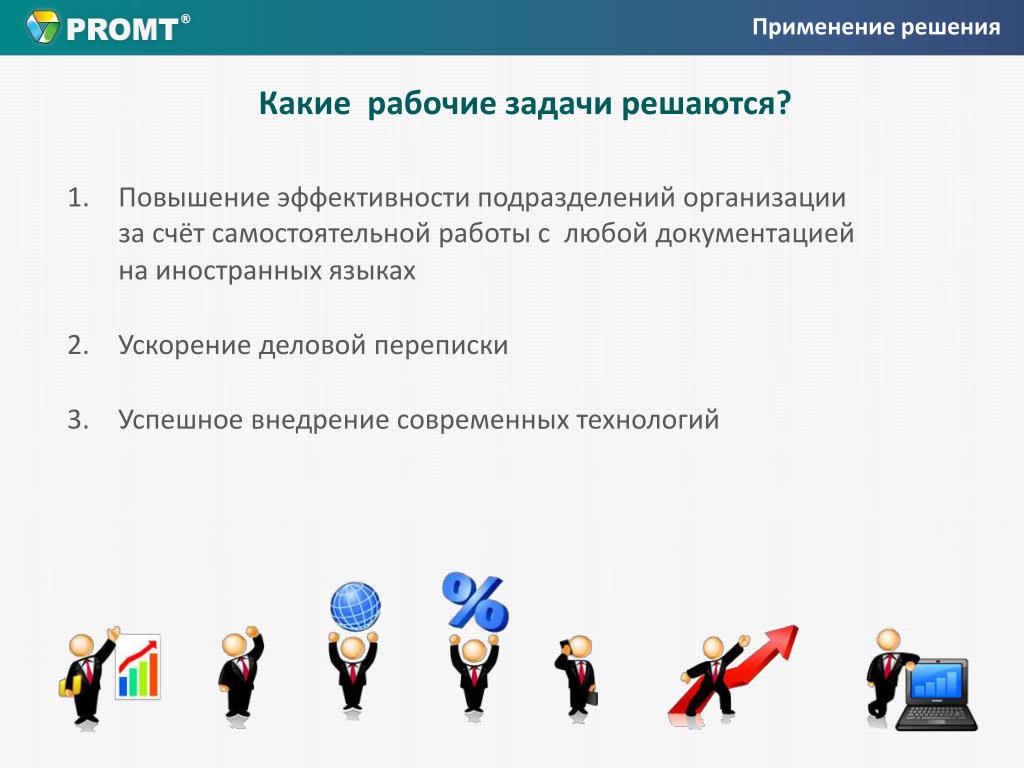 PROMT®

Применение решения

Какие рабочие задачи решаются?

1. Повышение эффективности подразделений организации за счёт самостоятельной работы с любой документацией на иностранных языках

2. Ускорение деловой переписки

3. Успешное внедрение современных технологий

%